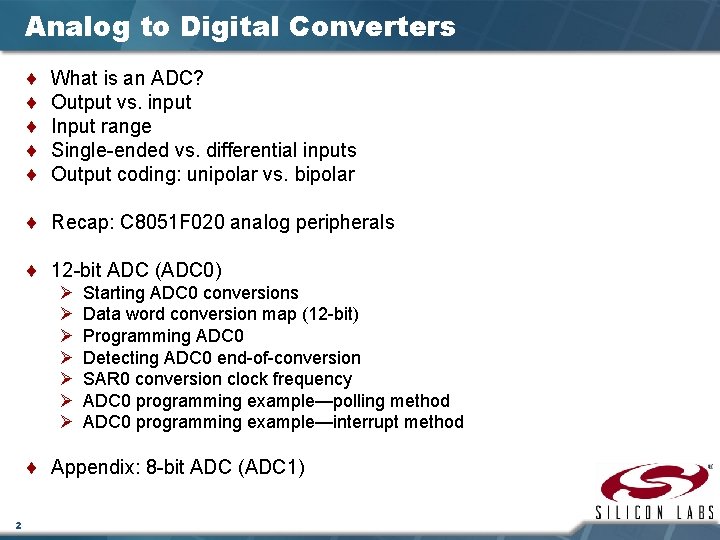 Analog to Digital Converters

♦ What is an ADC?
♦ Output vs. input
♦ Input range
♦ Single-ended vs. differential inputs
♦ Output coding: unipolar vs. bipolar

♦ Recap: C8051F020 analog peripherals

♦ 12-bit ADC (ADC0)
➢ Starting ADC0 conversions
➢ Data word conversion map (12-bit)
➢ Programming ADC0
➢ Detecting ADC0 end-of-conversion
➢ SAR0 conversion clock frequency
➢ ADC0 programming example—polling method
➢ ADC0 programming example—interrupt method

♦ Appendix: 8-bit ADC (ADC1)

SILICON LABS

2